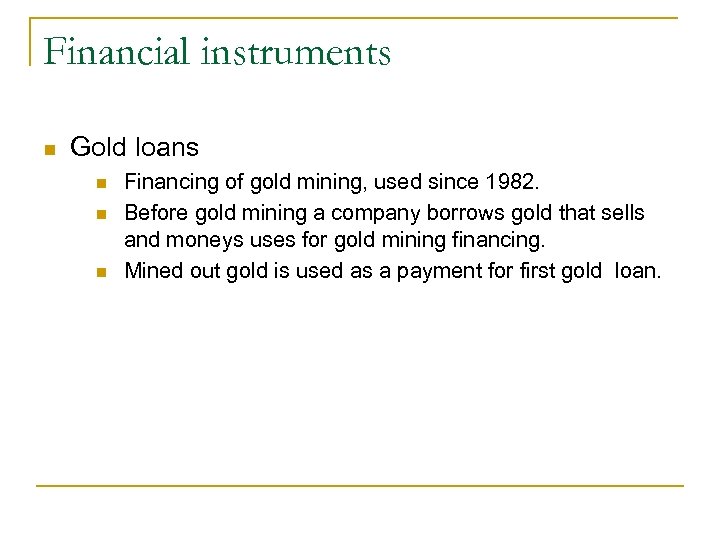 Financial instruments

Gold loans

Financing of gold mining, used since 1982.

Before gold mining a company borrows gold that sells and moneys uses for gold mining financing.

Mined out gold is used as a payment for first gold loan.